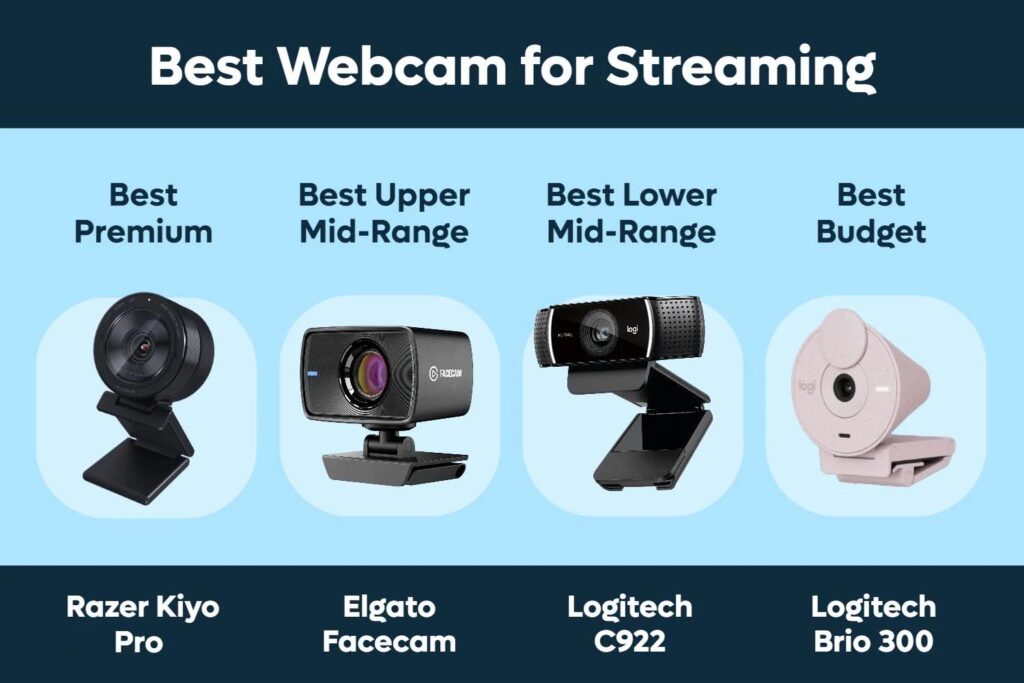 Best Webcam for Streaming

Best Premium

Best Upper Mid-Range

Best Lower Mid-Range

Best Budget

FACECAM

logi

logi

Razer Kiyo Pro

Elgato Facecam

Logitech C922

Logitech Brio 300